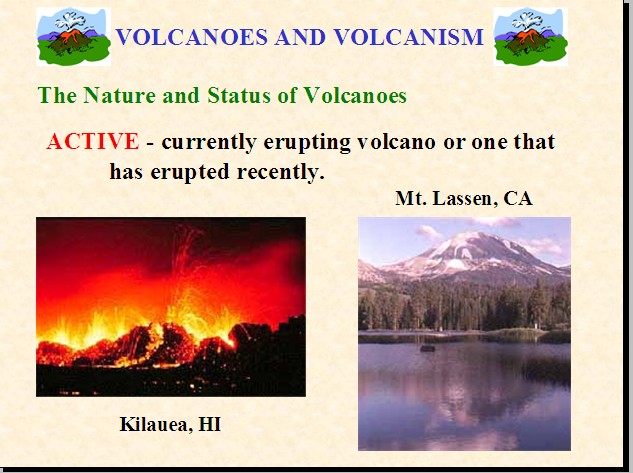 VOLCANOES AND VOLCANISM

The Nature and Status of Volcanoes

ACTIVE - currently erupting volcano or one that has erupted recently.

Mt. Lassen, CA

Kilauea, HI